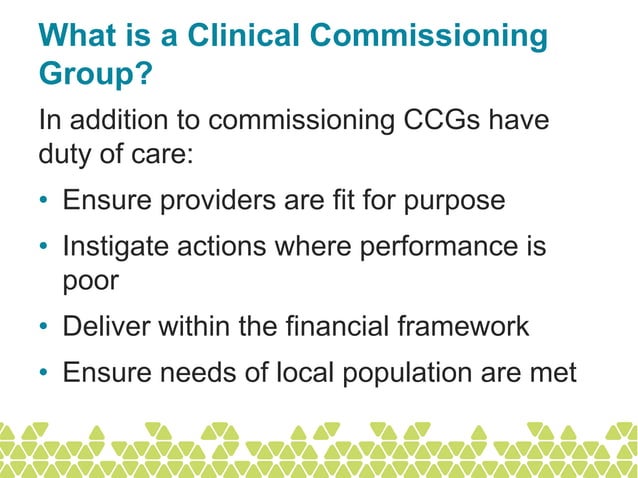 What is a Clinical Commissioning Group?

In addition to commissioning CCGs have duty of care:

• Ensure providers are fit for purpose
• Instigate actions where performance is poor
• Deliver within the financial framework
• Ensure needs of local population are met